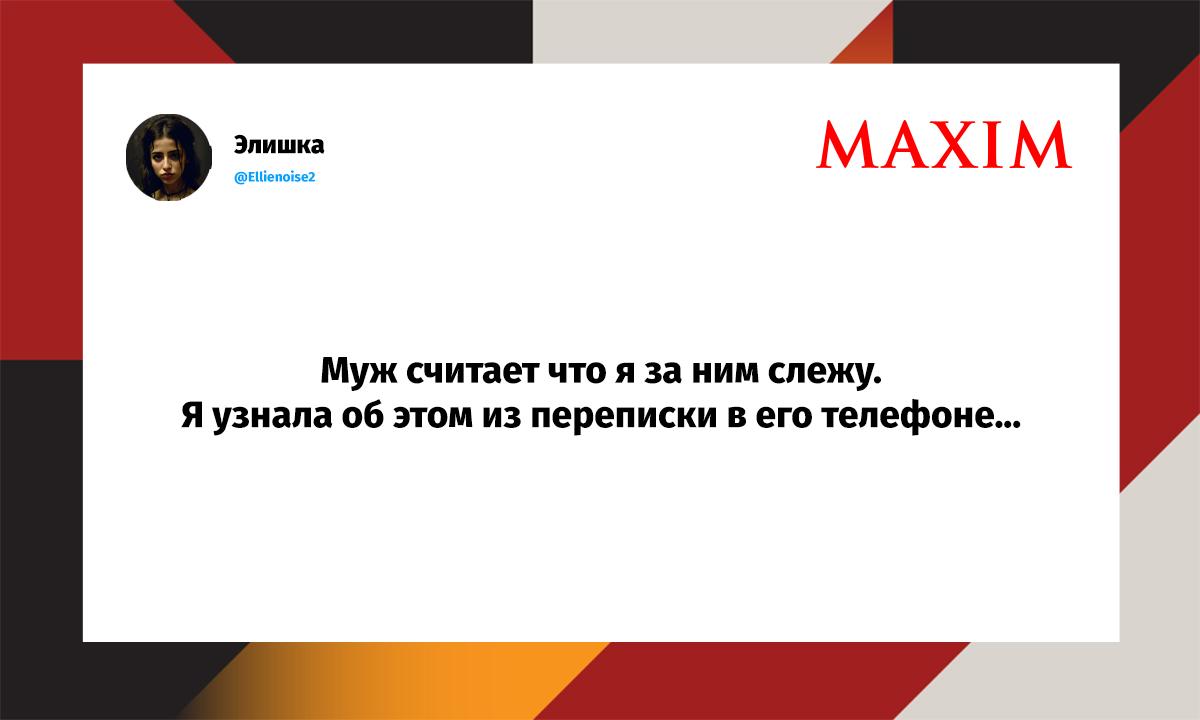 Элишка
@Ellienoise2

MAXIM

Муж считает что я за ним слежу.
Я узнала об этом из переписки в его телефоне...